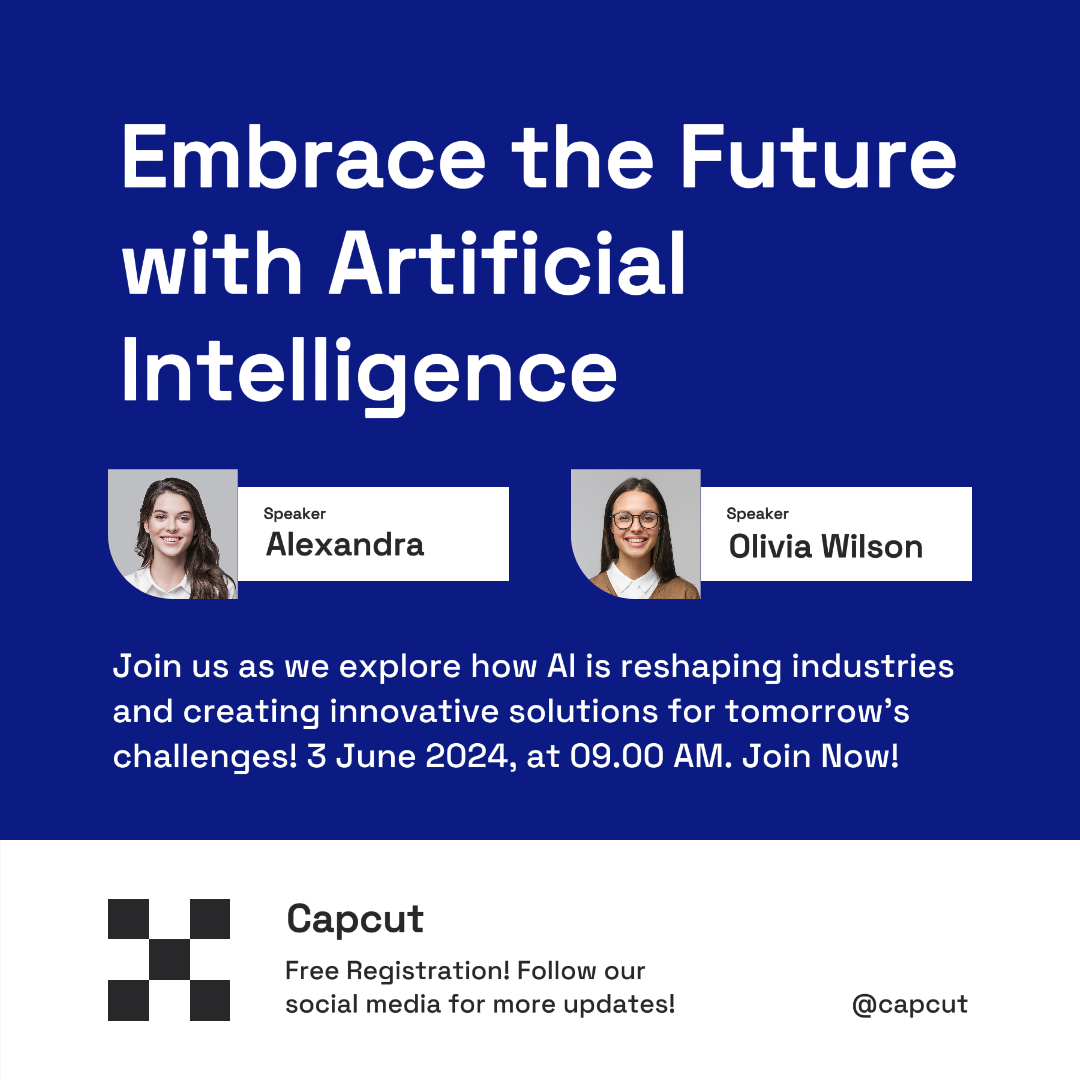 Embrace the Future with Artificial Intelligence

Speaker
Alexandra

Speaker
Olivia Wilson

Join us as we explore how AI is reshaping industries and creating innovative solutions for tomorrow's challenges! 3 June 2024, at 09.00 AM. Join Now!

Capcut

Free Registration! Follow our social media for more updates!

@capcut